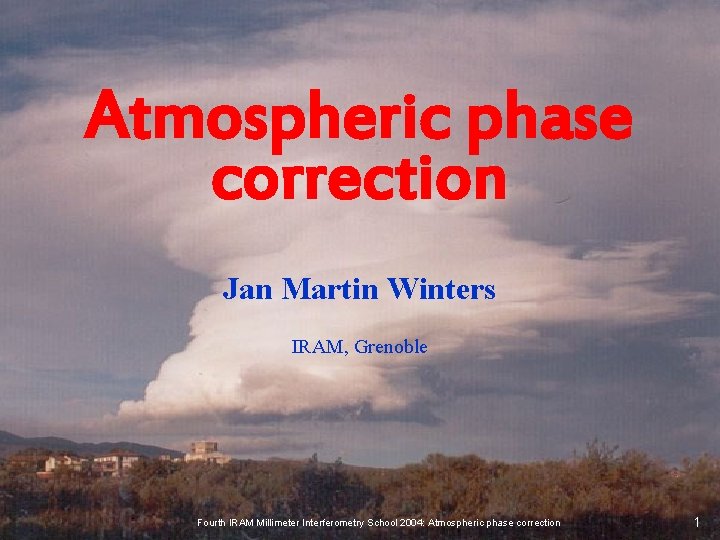 Atmospheric phase correction

Jan Martin Winters

IRAM, Grenoble

Fourth IRAM Millimeter Interferometry School 2004: Atmospheric phase correction

1